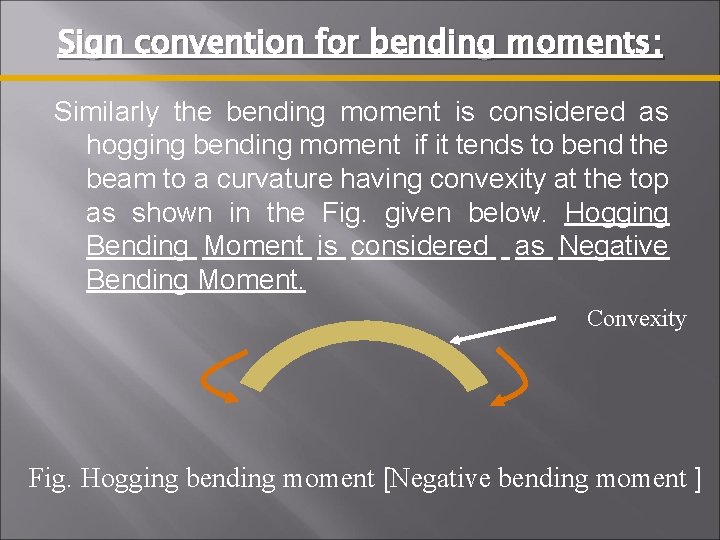 Sign convention for bending moments:

Similarly the bending moment is considered as hogging bending moment if it tends to bend the beam to a curvature having convexity at the top as shown in the Fig. given below. Hogging Bending Moment is considered as Negative Bending Moment.

Convexity

Fig. Hogging bending moment [Negative bending moment ]